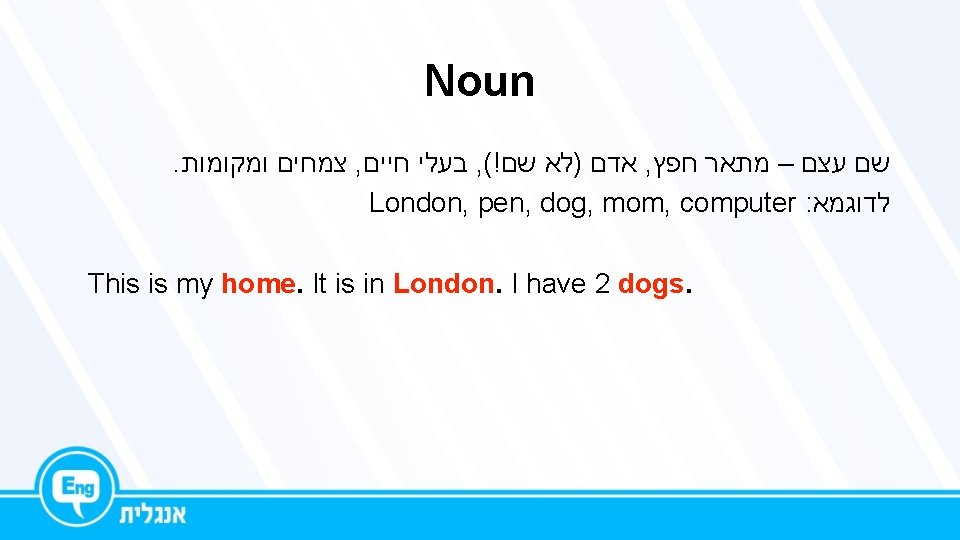 Noun

שם עצם – מתאר חפץ, אדם (לא שם!), בעלי חיים, צמחים ומקומות.
לדוגמא: London, pen, dog, mom, computer

This is my home. It is in London. I have 2 dogs.

Eng
אנגלית